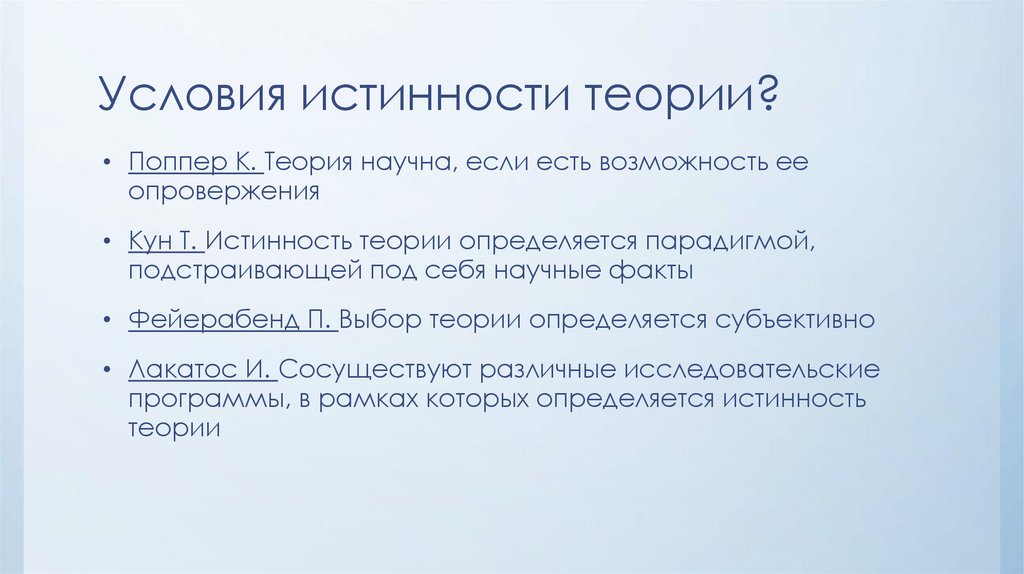 Условия истинности теории?

• Поппер К. Теория научна, если есть возможность ее опровержения

• Кун Т. Истинность теории определяется парадигмой, подстраивающей под себя научные факты

• Фейерабенд П. Выбор теории определяется субъективно

• Лакатос И. Сосуществуют различные исследовательские программы, в рамках которых определяется истинность теории